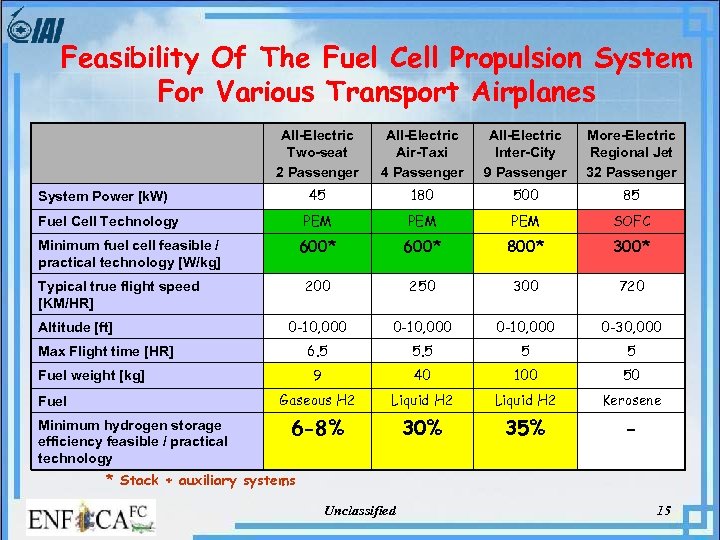 IAI

Feasibility Of The Fuel Cell Propulsion System For Various Transport Airplanes

| | All-Electric Two-seat 2 Passenger | All-Electric Air-Taxi 4 Passenger | All-Electric Inter-City 9 Passenger | More-Electric Regional Jet 32 Passenger |
|---|---|---|---|---|
| System Power [kW] | 45 | 180 | 500 | 85 |
| Fuel Cell Technology | PEM | PEM | PEM | SOFC |
| Minimum fuel cell feasible / practical technology [W/kg] | 600* | 600* | 800* | 300* |
| Typical true flight speed [KM/HR] | 200 | 250 | 300 | 720 |
| Altitude [ft] | 0-10,000 | 0-10,000 | 0-10,000 | 0-30,000 |
| Max Flight time [HR] | 6.5 | 5.5 | 5 | 5 |
| Fuel weight [kg] | 9 | 40 | 100 | 50 |
| Fuel | Gaseous H2 | Liquid H2 | Liquid H2 | Kerosene |
| Minimum hydrogen storage efficiency feasible / practical technology | 6-8% | 30% | 35% | - |

* Stack + auxiliary systems

ENFICA FC

Unclassified

15